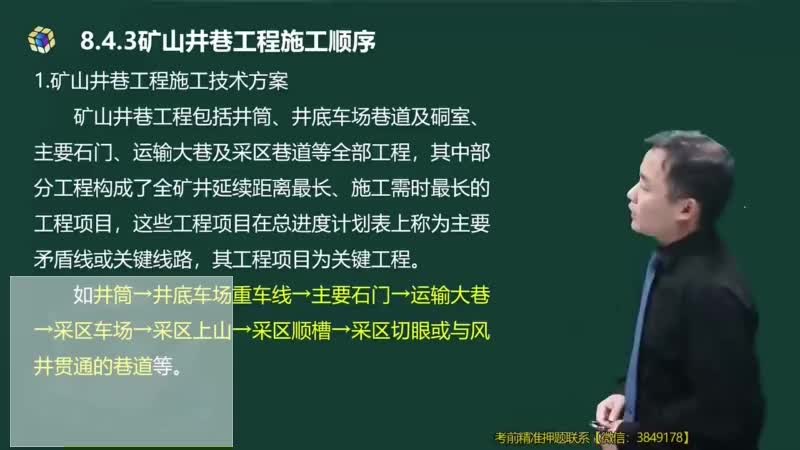 8.4.3矿山井巷工程施工顺序

1.矿山井巷工程施工技术方案

矿山井巷工程包括井筒、井底车场巷道及硐室、主要石门、运输大巷及采区巷道等全部工程，其中部分工程构成了全矿井延续距离最长、施工需时最长的工程项目，这些工程项目在总进度计划表上称为主要矛盾线或关键线路，其工程项目为关键工程。

如井筒→井底车场重车线→主要石门→运输大巷→采区车场→采区上山→采区顺槽→采区切眼或与风井贯通的巷道等。

考前精准押题联系【微信：3849178】